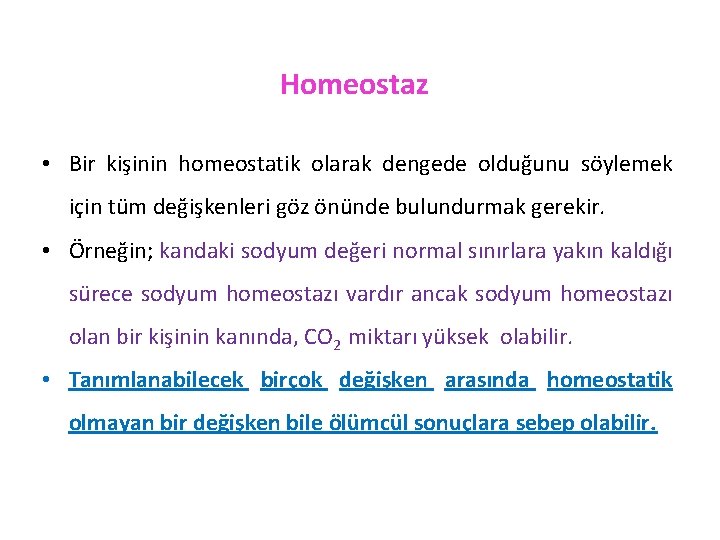 Homeostaz

• Bir kişinin homeostatik olarak dengede olduğunu söylemek için tüm değişkenleri göz önünde bulundurmak gerekir.

• Örneğin; kandaki sodyum değeri normal sınırlara yakın kaldığı sürece sodyum homeostazı vardır ancak sodyum homeostazı olan bir kişinin kanında, $CO_2$ miktarı yüksek olabilir.

• Tanımlanabilecek birçok değişken arasında homeostatik olmayan bir değişken bile ölümcül sonuçlara sebep olabilir.